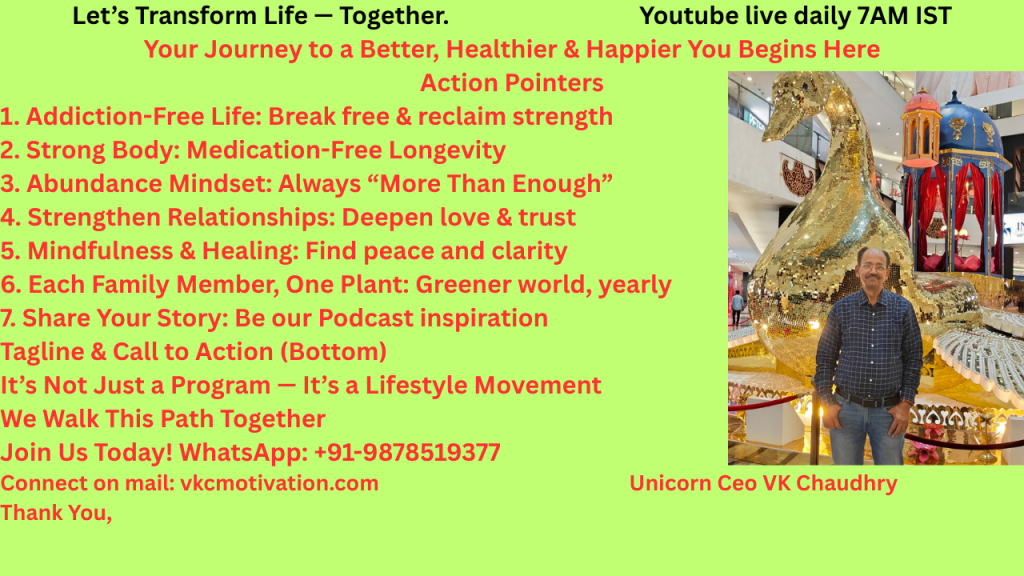 Let’s Transform Life — Together. Youtube live daily 7AM IST

Your Journey to a Better, Healthier & Happier You Begins Here

Action Pointers

1. Addiction-Free Life: Break free & reclaim strength
2. Strong Body: Medication-Free Longevity
3. Abundance Mindset: Always “More Than Enough”
4. Strengthen Relationships: Deepen love & trust
5. Mindfulness & Healing: Find peace and clarity
6. Each Family Member, One Plant: Greener world, yearly
7. Share Your Story: Be our Podcast inspiration

Tagline & Call to Action (Bottom)
It’s Not Just a Program — It’s a Lifestyle Movement
We Walk This Path Together
Join Us Today! WhatsApp: +91-9878519377
Connect on mail: vkcmotivation.com
Unicorn Ceo VK Chaudhry
Thank You,